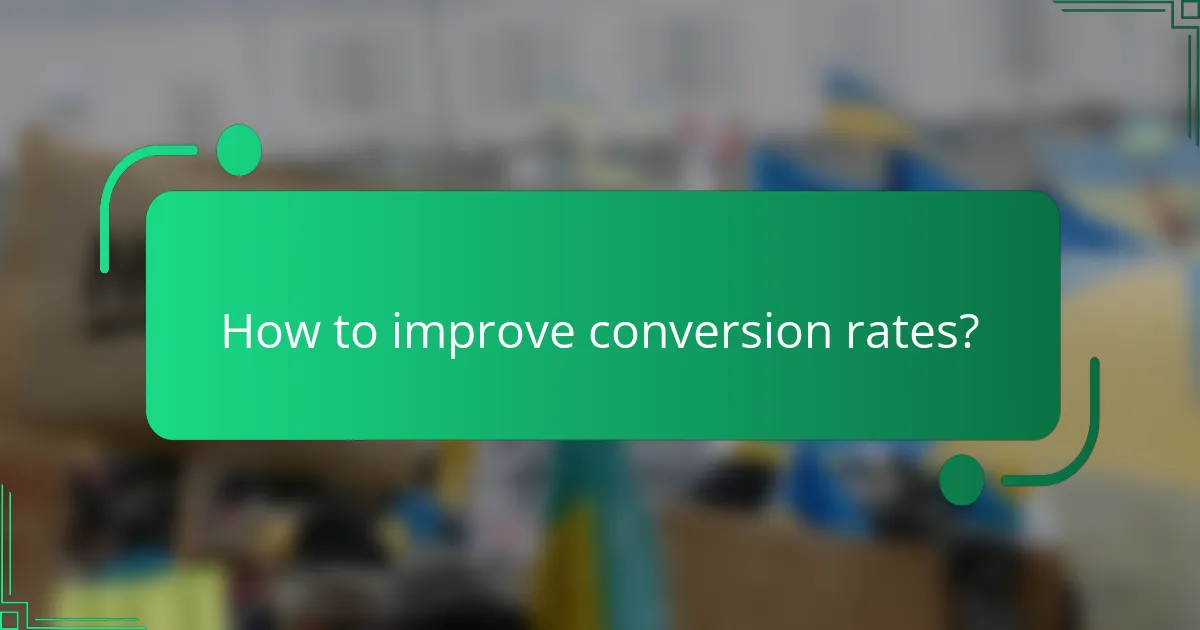 How to improve conversion rates?